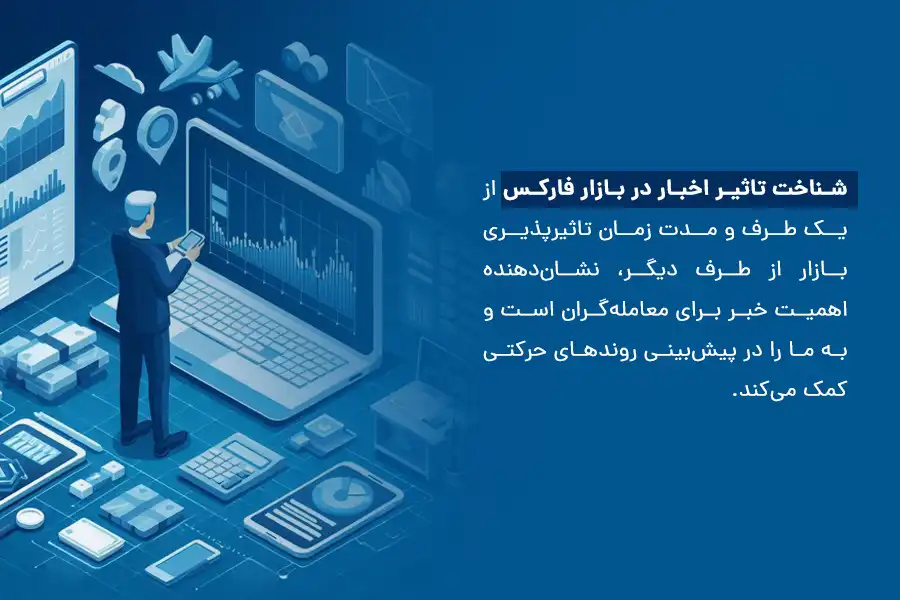 شناخت تاثیر اخبار در بازار فارکس از یک طرف و مدت زمان تاثیرپذیری بازار از طرف دیگر، نشان‌دهنده اهمیت خبر برای معامله‌گران است و به ما را در پیش‌بینی روندهای حرکتی کمک می‌کند.